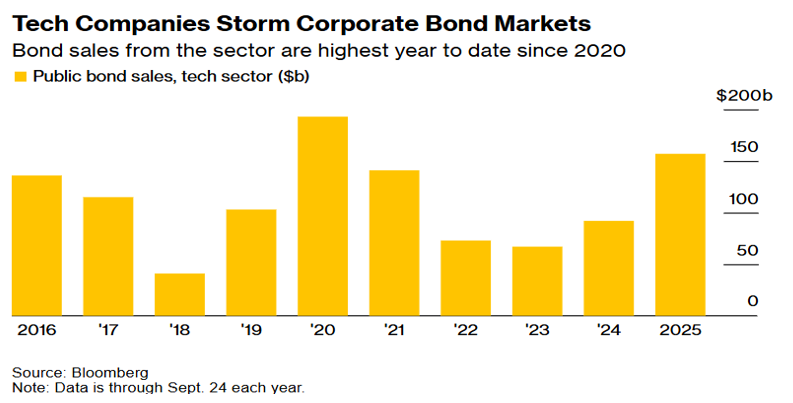 Tech Companies Storm Corporate Bond Markets

Bond sales from the sector are highest year to date since 2020

Public bond sales, tech sector ($b)

$200b
150
100
50
0

2016 '17 '18 '19 '20 '21 '22 '23 '24 2025

Source: Bloomberg
Note: Data is through Sept. 24 each year.